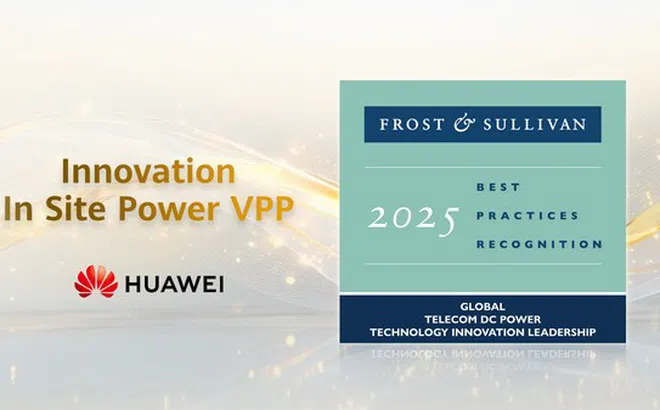 Innovation
In Site Power VPP

HUAWEI

FROST & SULLIVAN

2025

BEST
PRACTICES
RECOGNITION

GLOBAL
TELECOM DC POWER
TECHNOLOGY INNOVATION LEADERSHIP